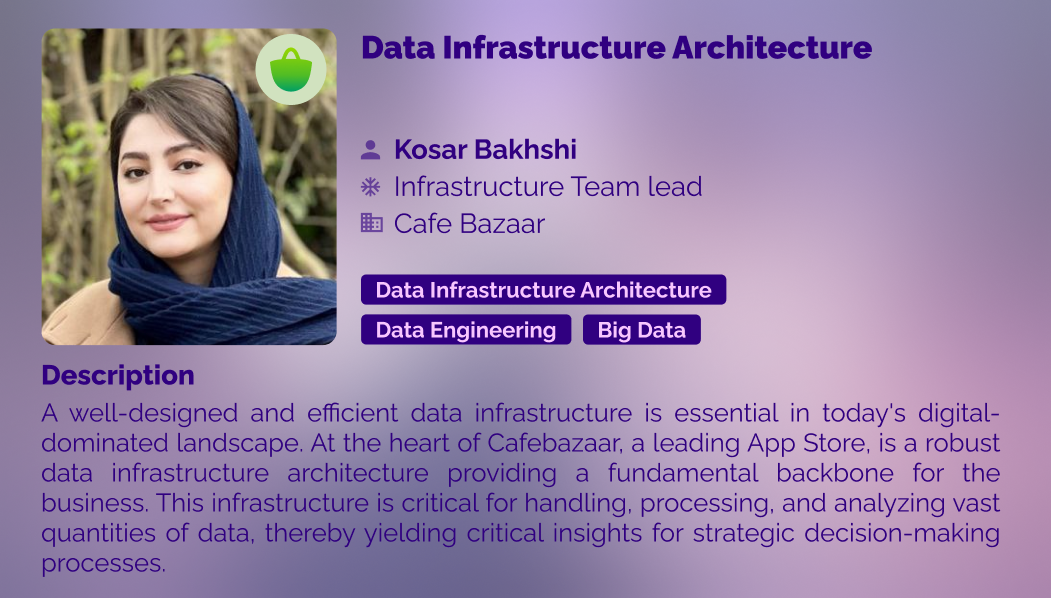 Data Infrastructure Architecture

Kosar Bakhshi
Infrastructure Team lead
Cafe Bazaar

Data Infrastructure Architecture
Data Engineering
Big Data

Description
A well-designed and efficient data infrastructure is essential in today's digital-dominated landscape. At the heart of Cafebazaar, a leading App Store, is a robust data infrastructure architecture providing a fundamental backbone for the business. This infrastructure is critical for handling, processing, and analyzing vast quantities of data, thereby yielding critical insights for strategic decision-making processes.